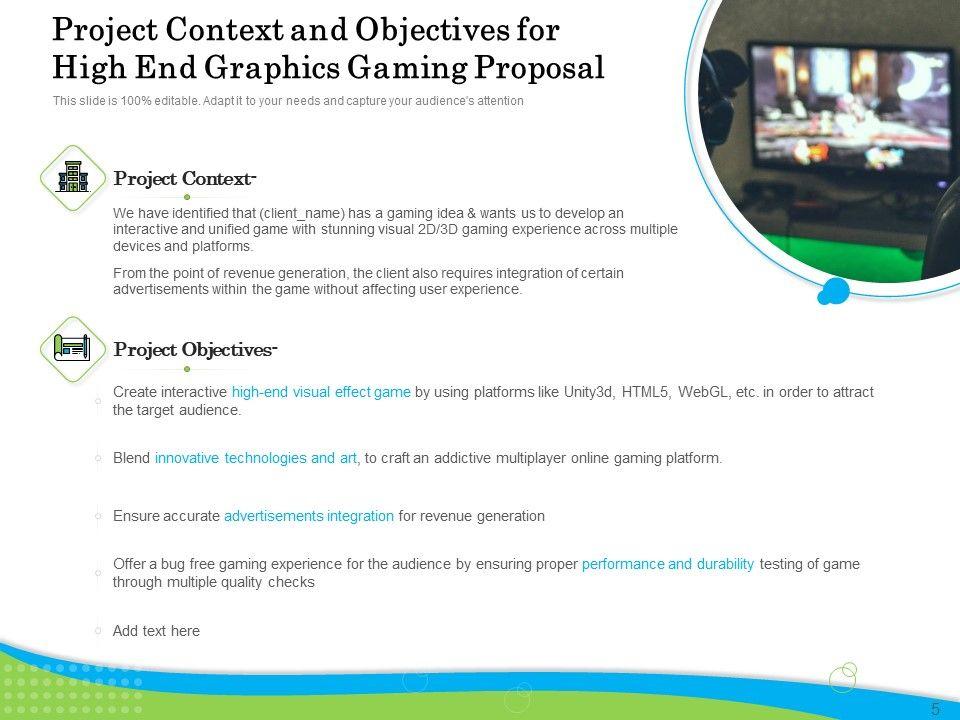 Project Context and Objectives for High End Graphics Gaming Proposal

This slide is 100% editable. Adapt it to your needs and capture your audience's attention

Project Context-

We have identified that (client_name) has a gaming idea & wants us to develop an interactive and unified game with stunning visual 2D/3D gaming experience across multiple devices and platforms.

From the point of revenue generation, the client also requires integration of certain advertisements within the game without affecting user experience.

Project Objectives-

Create interactive high-end visual effect game by using platforms like Unity3d, HTML5, WebGL, etc. in order to attract the target audience.

Blend innovative technologies and art, to craft an addictive multiplayer online gaming platform.

Ensure accurate advertisements integration for revenue generation

Offer a bug free gaming experience for the audience by ensuring proper performance and durability testing of game through multiple quality checks

Add text here

5